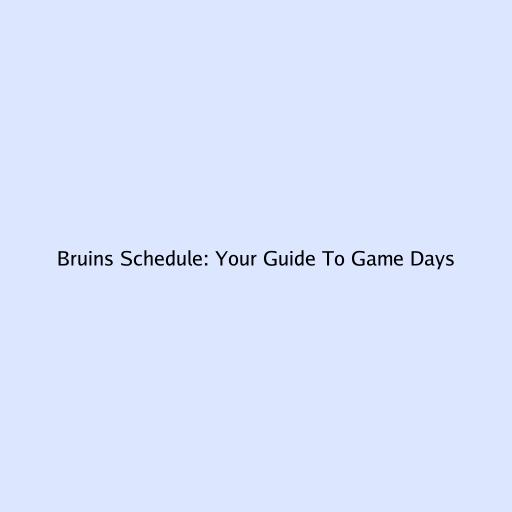 Bruins Schedule: Your Guide To Game Days